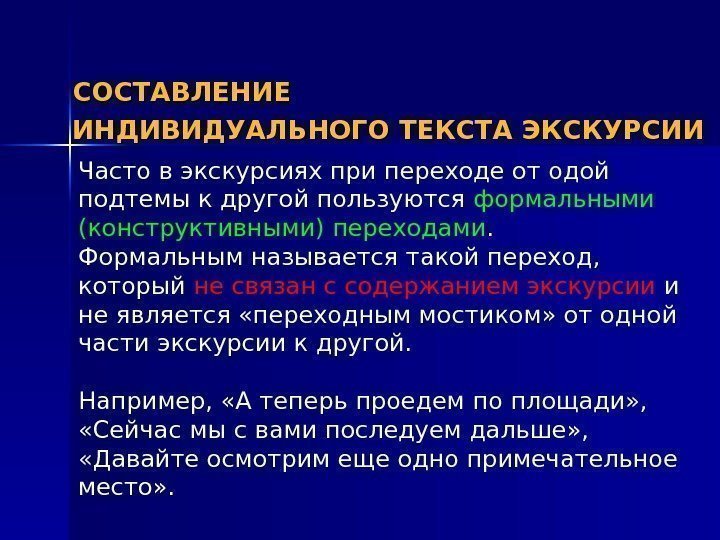 СОСТАВЛЕНИЕ ИНДИВИДУАЛЬНОГО ТЕКСТА ЭКСКУРСИИ

Часто в экскурсиях при переходе от одой подтемы к другой пользуются формальными (конструктивными) переходами. Формальным называется такой переход, который не связан с содержанием экскурсии и не является «переходным мостиком» от одной части экскурсии к другой.

Например, «А теперь проедем по площади», «Сейчас мы с вами последуем дальше», «Давайте осмотрим еще одно примечательное место».